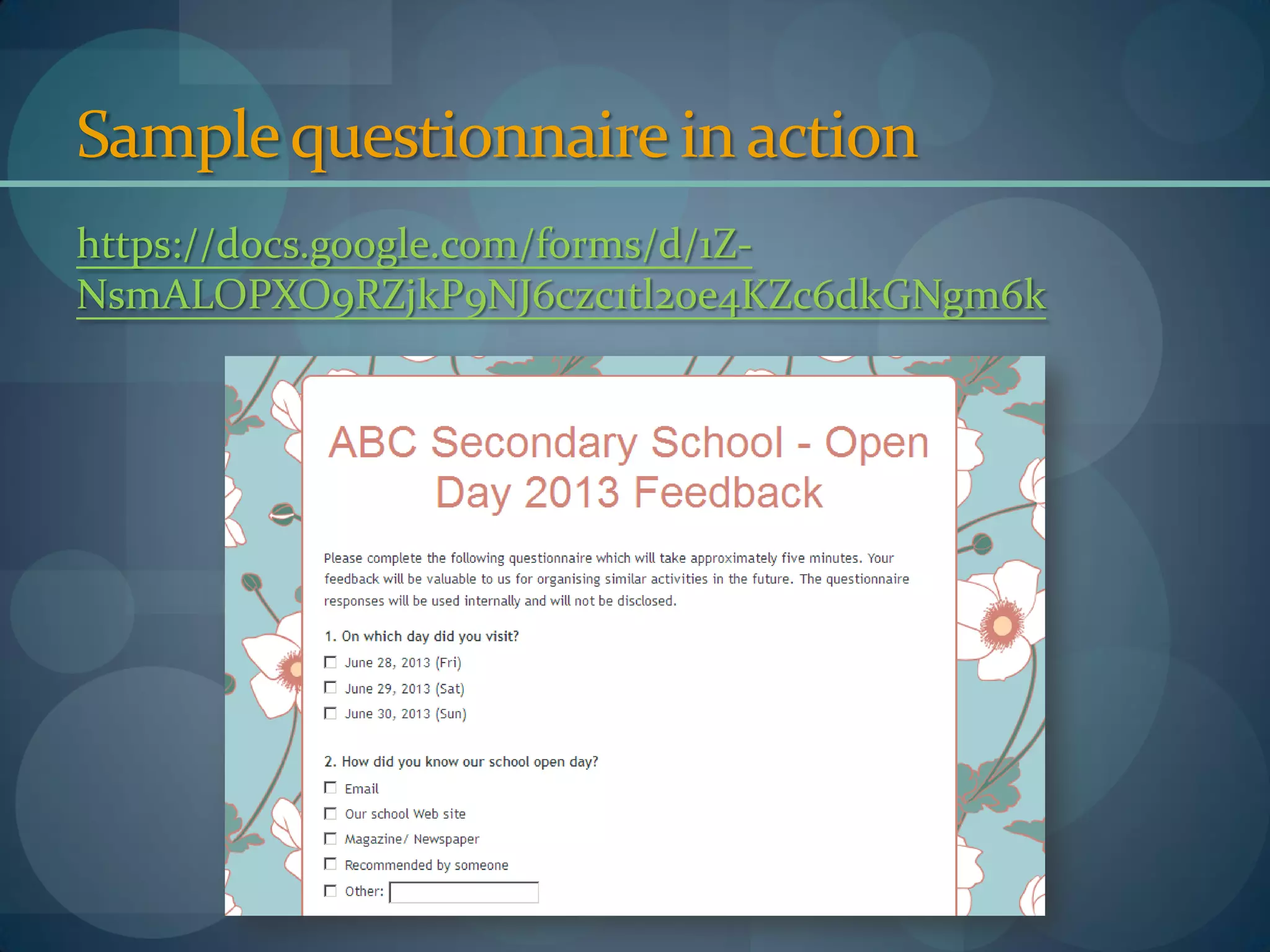 Sample questionnaire in action

https://docs.google.com/forms/d/1Z-NsmALOPXO9RZjkP9NJ6czc1tl20e4KZc6dkGNgm6k

ABC Secondary School - Open Day 2013 Feedback

Please complete the following questionnaire which will take approximately five minutes. Your feedback will be valuable to us for organising similar activities in the future. The questionnaire responses will be used internally and will not be disclosed.

1. On which day did you visit?
June 28, 2013 (Fri)
June 29, 2013 (Sat)
June 30, 2013 (Sun)

2. How did you know our school open day?
Email
Our school Web site
Magazine/ Newspaper
Recommended by someone
Other: